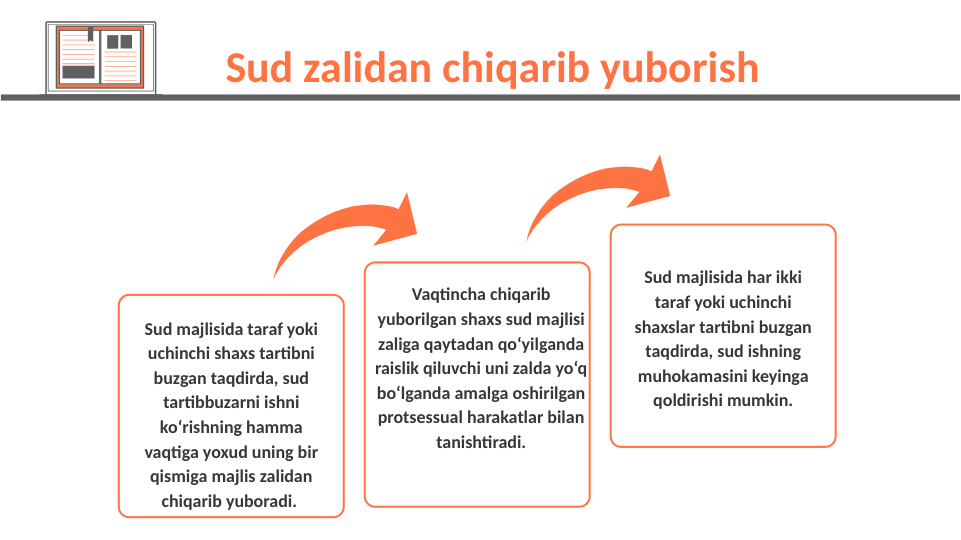 Sud zalidan chiqarib yuborish

Sud majlisida taraf yoki uchinchi shaxs tartibni buzgan taqdirda, sud tartibbuzarni ishni ko‘rishning hamma vaqtiga yoxud uning bir qismiga majlis zalidan chiqarib yuboradi.

Vaqtincha chiqarib yuborilgan shaxs sud majlisi zaliga qaytadan qo‘yilganda raislik qiluvchi uni zalda yo‘q bo‘lganda amalga oshirilgan protsessual harakatlar bilan tanishtiradi.

Sud majlisida har ikki taraf yoki uchinchi shaxslar tartibni buzgan taqdirda, sud ishning muhokamasini keyinga qoldirishi mumkin.